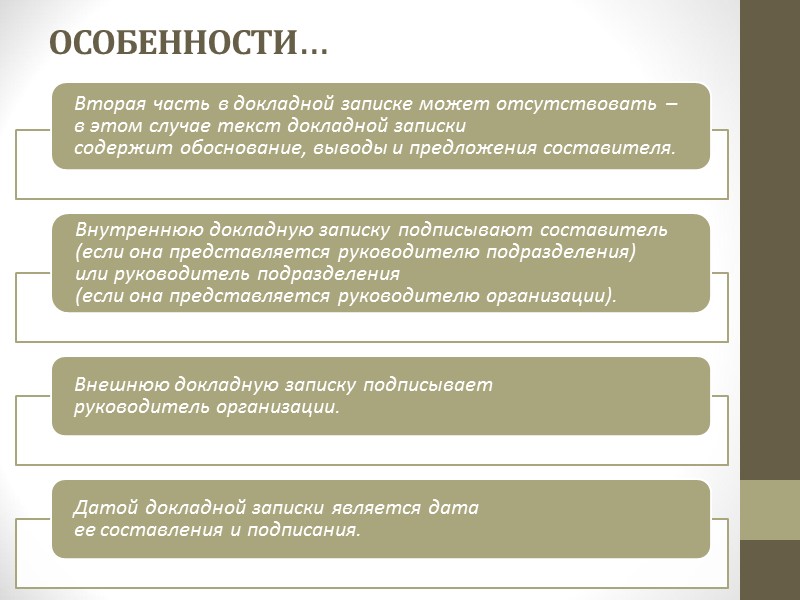 ОСОБЕННОСТИ…

Вторая часть в докладной записке может отсутствовать – в этом случае текст докладной записки содержит обоснование, выводы и предложения составителя.

Внутреннюю докладную записку подписывают составитель (если она представляется руководителю подразделения) или руководитель подразделения (если она представляется руководителю организации).

Внешнюю докладную записку подписывает руководитель организации.

Датой докладной записки является дата ее составления и подписания.